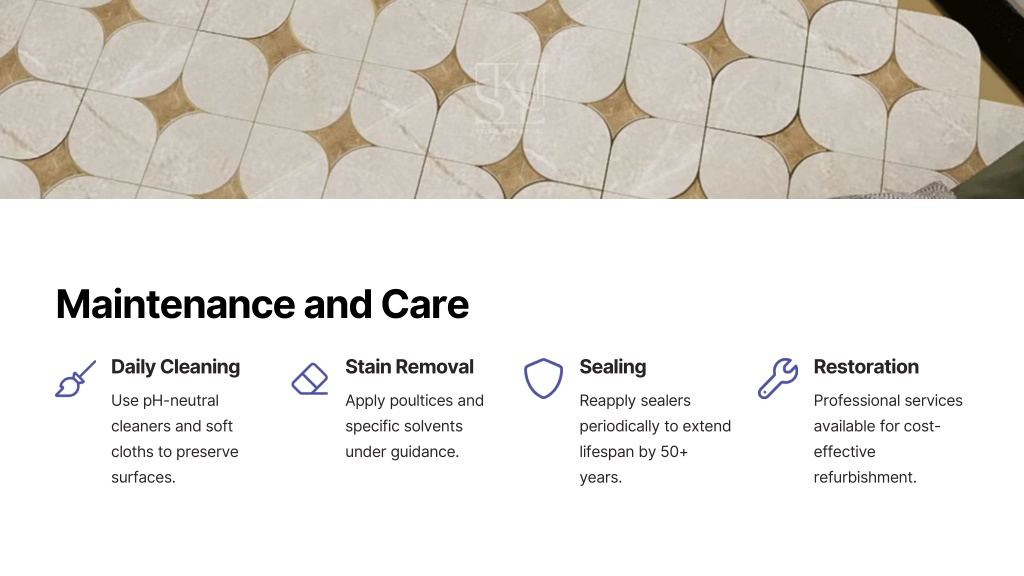 Maintenance and Care

Daily Cleaning
Use pH-neutral cleaners and soft cloths to preserve surfaces.

Stain Removal
Apply poultices and specific solvents under guidance.

Sealing
Reapply sealers periodically to extend lifespan by 50+ years.

Restoration
Professional services available for cost-effective refurbishment.